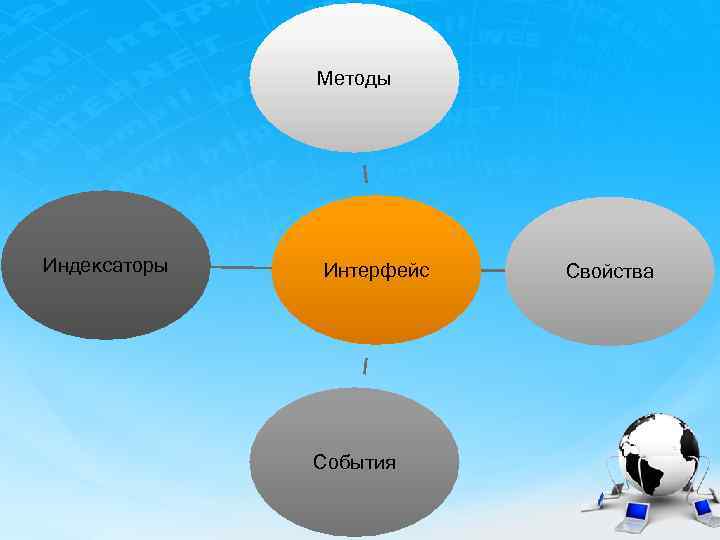 Методы

Индексаторы

Интерфейс

Свойства

События